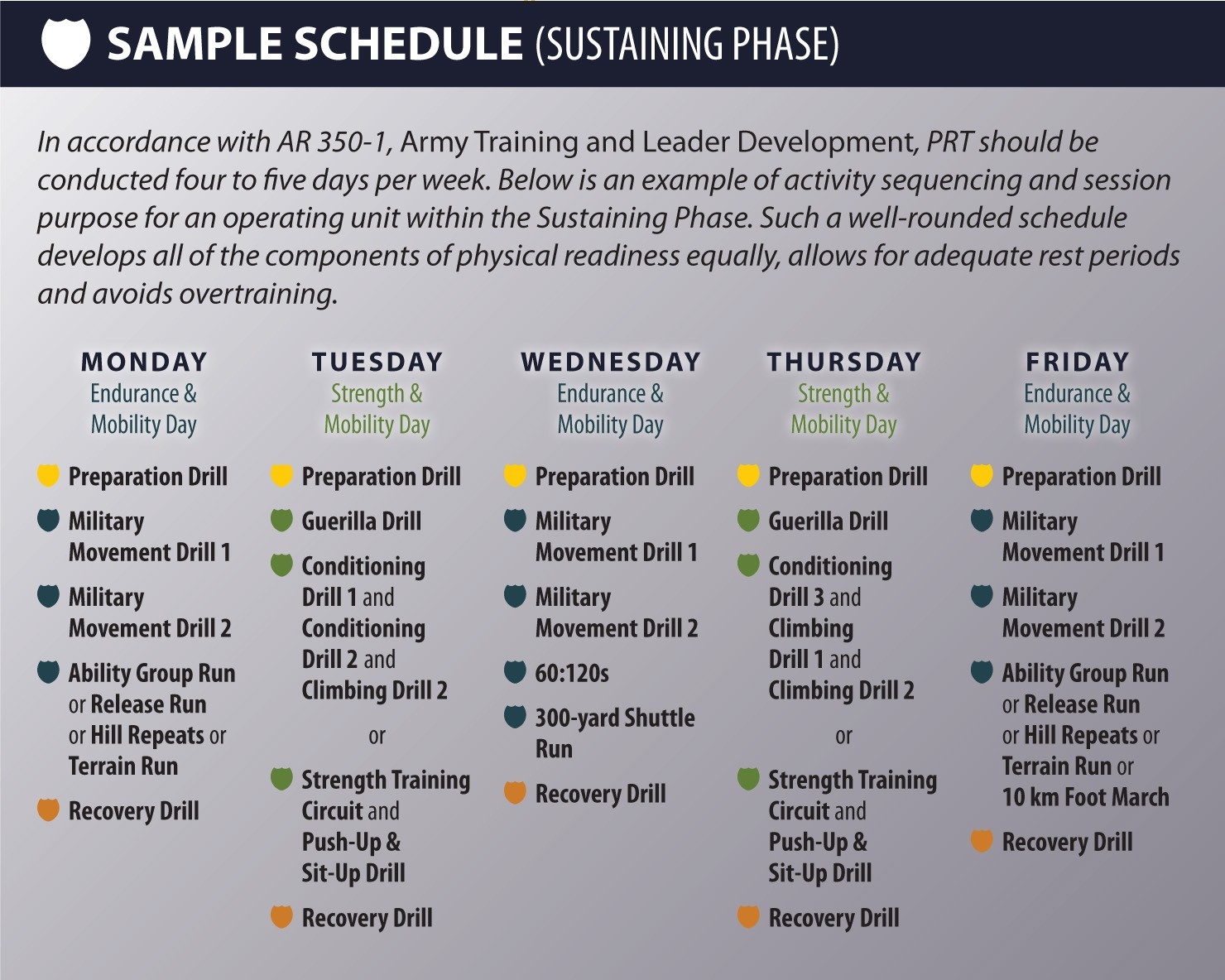 SAMPLE SCHEDULE (SUSTAINING PHASE)

In accordance with AR 350-1, Army Training and Leader Development, PRT should be conducted four to five days per week. Below is an example of activity sequencing and session purpose for an operating unit within the Sustaining Phase. Such a well-rounded schedule develops all of the components of physical readiness equally, allows for adequate rest periods and avoids overtraining.

MONDAY
Endurance & Mobility Day

Preparation Drill

Military Movement Drill 1

Military Movement Drill 2

Ability Group Run or Release Run or Hill Repeats or Terrain Run

Recovery Drill

TUESDAY
Strength & Mobility Day

Preparation Drill

Guerilla Drill

Conditioning Drill 1 and Conditioning Drill 2 and Climbing Drill 2

or

Strength Training Circuit and Push-Up & Sit-Up Drill

Recovery Drill

WEDNESDAY
Endurance & Mobility Day

Preparation Drill

Military Movement Drill 1

Military Movement Drill 2

60:120s

300-yard Shuttle Run

Recovery Drill

THURSDAY
Strength & Mobility Day

Preparation Drill

Guerilla Drill

Conditioning Drill 3 and Climbing Drill 1 and Climbing Drill 2

or

Strength Training Circuit and Push-Up & Sit-Up Drill

Recovery Drill

FRIDAY
Endurance & Mobility Day

Preparation Drill

Military Movement Drill 1

Military Movement Drill 2

Ability Group Run or Release Run or Hill Repeats or Terrain Run or 10 km Foot March

Recovery Drill